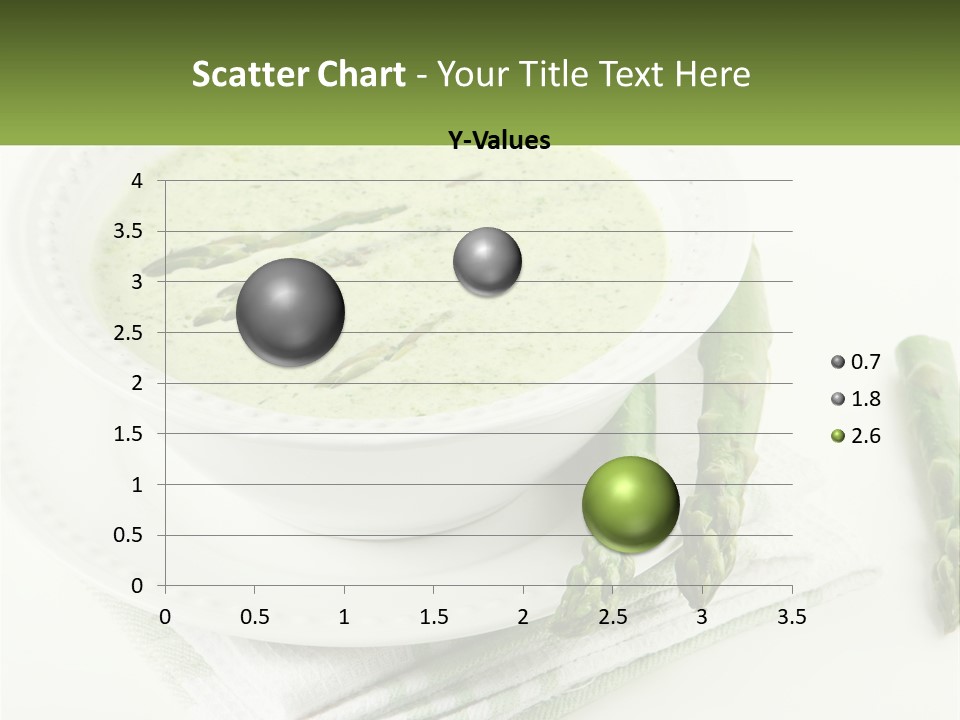 Scatter Chart - Your Title Text Here

Y-Values

4
3.5
3
2.5
2
1.5
1
0.5
0

0 0.5 1 1.5 2 2.5 3 3.5

0.7
1.8
2.6